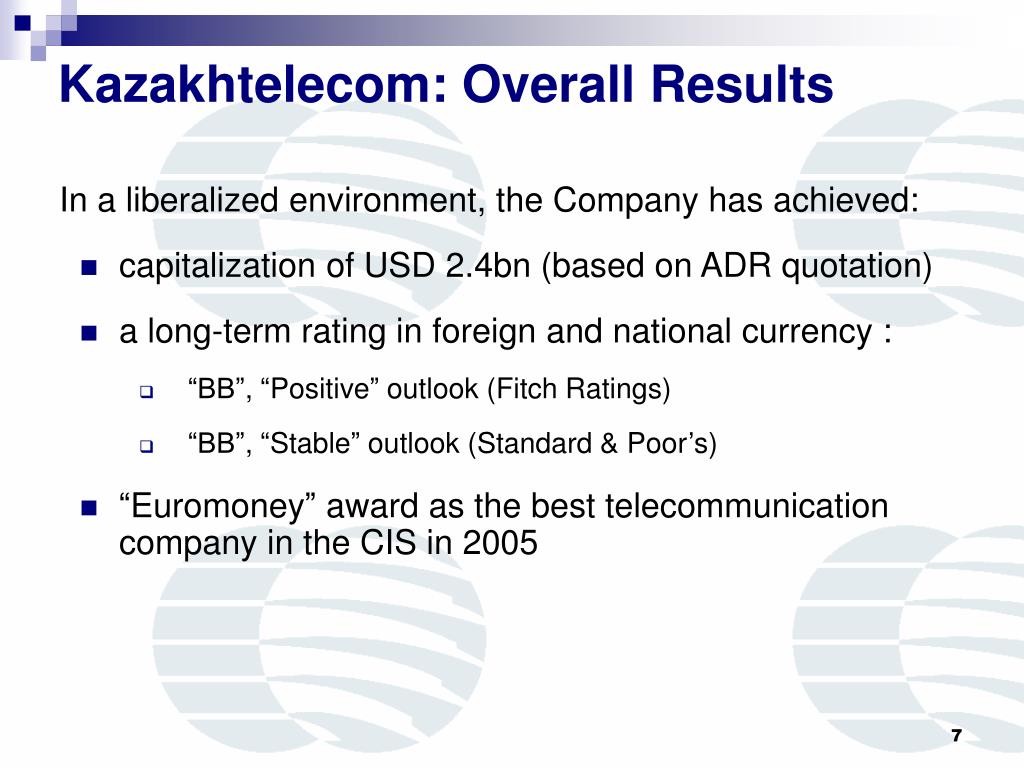 Kazakhtelecom: Overall Results

In a liberalized environment, the Company has achieved:

- capitalization of USD 2.4bn (based on ADR quotation)
- a long-term rating in foreign and national currency :
  - “BB”, “Positive” outlook (Fitch Ratings)
  - “BB”, “Stable” outlook (Standard & Poor’s)
- “Euromoney” award as the best telecommunication company in the CIS in 2005

7